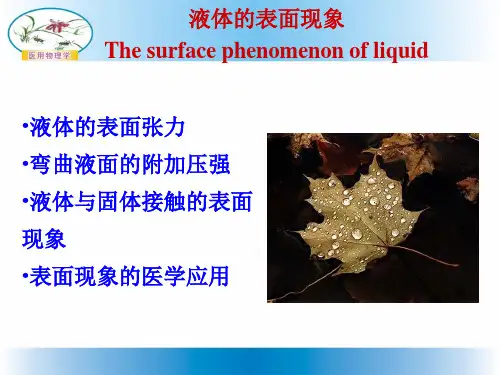 医用物理学

液体的表面现象
The surface phenomenon of liquid

•液体的表面张力
•弯曲液面的附加压强
•液体与固体接触的表面现象
•表面现象的医学应用